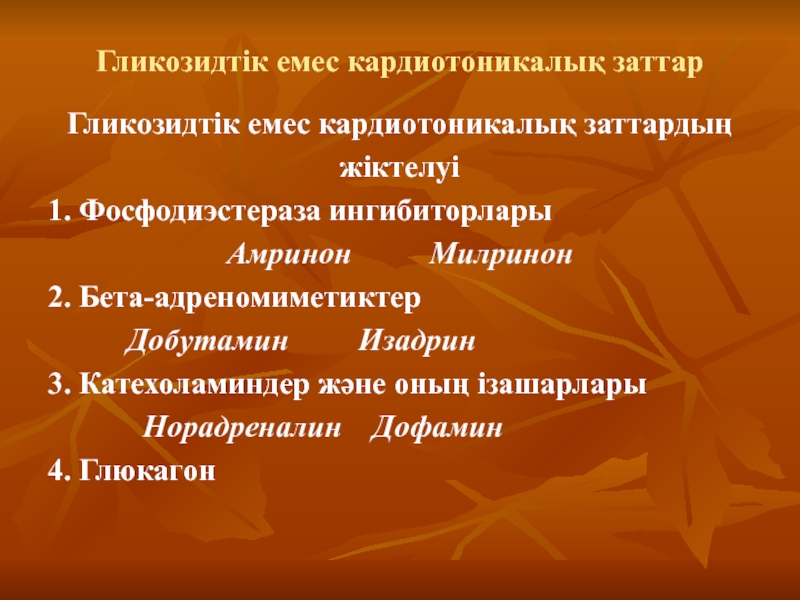 Гликозидтік емес кардиотоникалық заттар

Гликозидтік емес кардиотоникалық заттардың жіктелуі

1. Фосфодиэстераза ингибиторлары

Амринон Милринон

2. Бета-адреномиметиктер

Добутамин Изадрин

3. Катехоламиндер және оның ізашарлары

Норадреналин Дофамин

4. Глюкагон